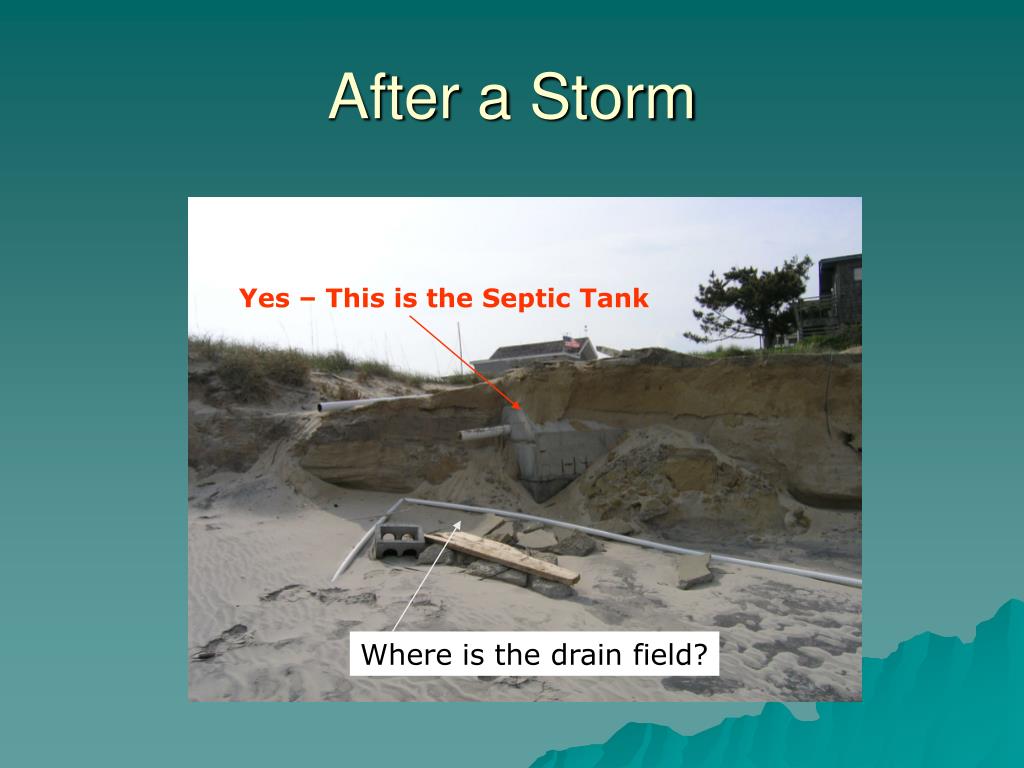 After a Storm

Yes – This is the Septic Tank

Where is the drain field?